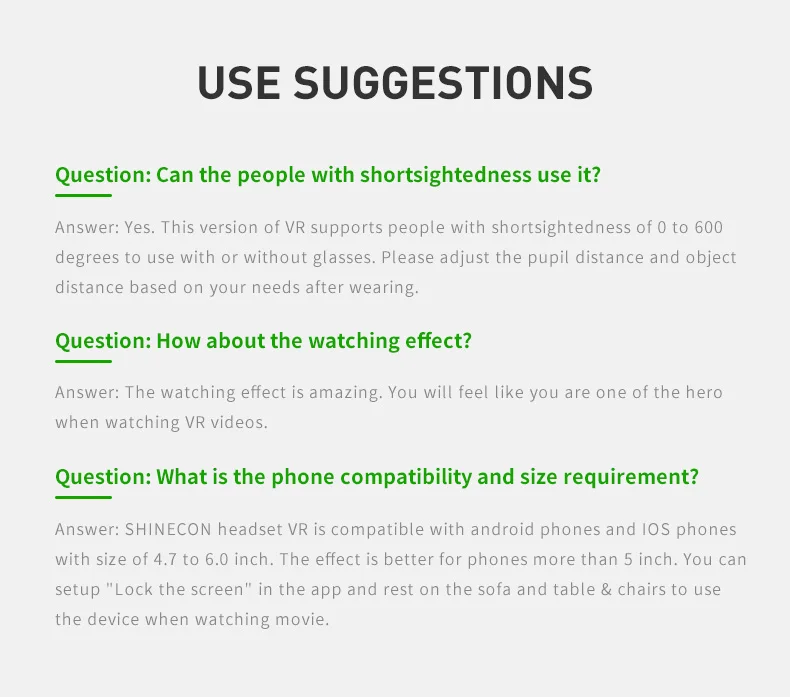 USE SUGGESTIONS

Question: Can the people with shortsightedness use it?

Answer: Yes. This version of VR supports people with shortsightedness of 0 to 600 degrees to use with or without glasses. Please adjust the pupil distance and object distance based on your needs after wearing.

Question: How about the watching effect?

Answer: The watching effect is amazing. You will feel like you are one of the hero when watching VR videos.

Question: What is the phone compatibility and size requirement?

Answer: SHINECON headset VR is compatible with android phones and IOS phones with size of 4.7 to 6.0 inch. The effect is better for phones more than 5 inch. You can setup "Lock the screen" in the app and rest on the sofa and table & chairs to use the device when watching movie.